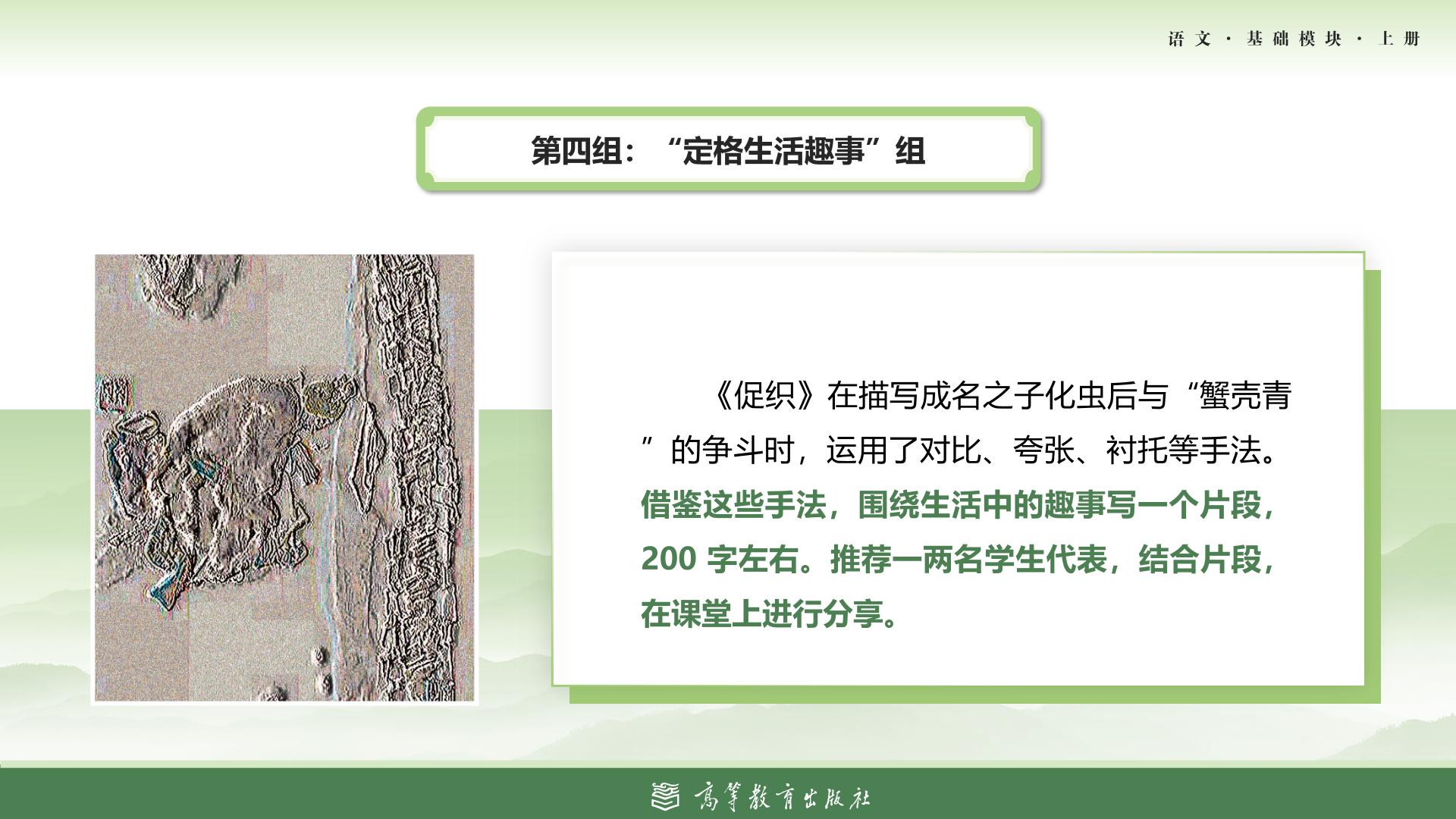 语文 · 基础模块 · 上册

第四组：“定格生活趣事”组

《促织》在描写成名之子化虫后与“蟹壳青”的争斗时，运用了对比、夸张、衬托等手法。借鉴这些手法，围绕生活中的趣事写一个片段，200 字左右。推荐一两名学生代表，结合片段，在课堂上进行分享。

高等教育出版社